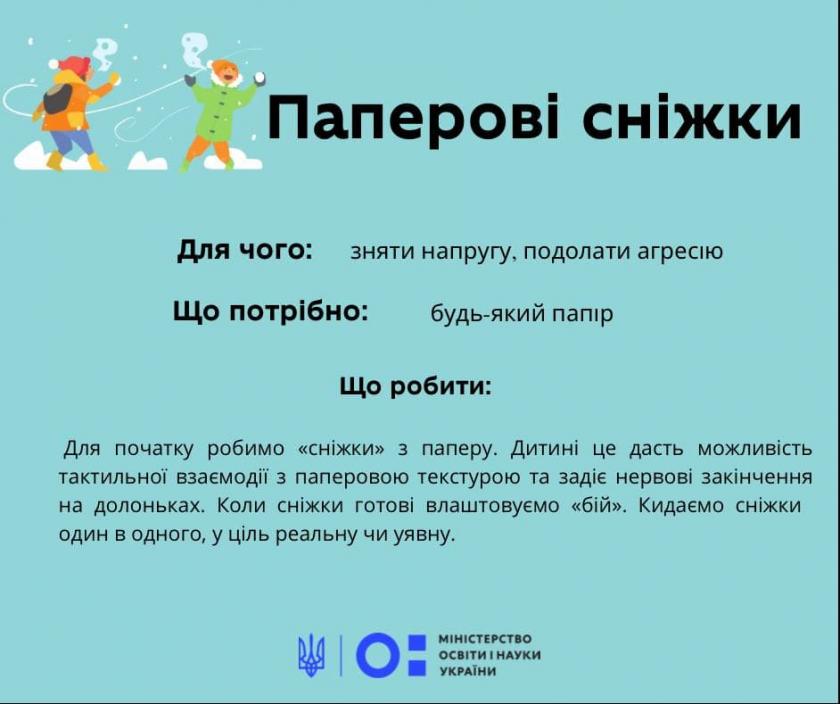 Паперові сніжки

Для чого: зняти напругу, подолати агресію

Що потрібно: будь-який папір

Що робити:

Для початку робимо «сніжки» з паперу. Дитині це дасть можливість тактильної взаємодії з паперовою текстурою та задіє нервові закінчення на долоньках. Коли сніжки готові влаштовуємо «бій». Кидаємо сніжки один в одного, у ціль реальну чи уявну.

МІНІСТЕРСТВО ОСВІТИ І НАУКИ УКРАЇНИ